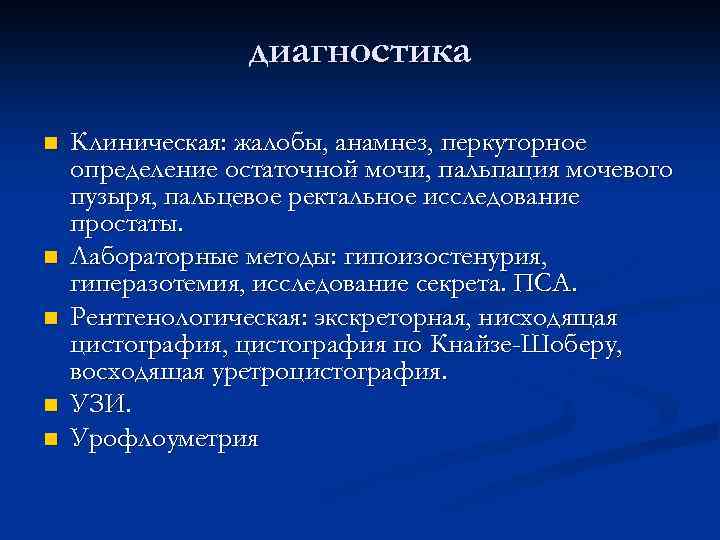 диагностика

- Клиническая: жалобы, анамнез, перкуторное определение остаточной мочи, пальпация мочевого пузыря, пальцевое ректальное исследование простаты.
- Лабораторные методы: гипоизостенурия, гиперазотемия, исследование секрета. ПСА.
- Рентгенологическая: экскреторная, нисходящая цистография, цистография по Кнайзе-Шоберу, восходящая уретроцистография.
- УЗИ.
- Урофлоуметрия